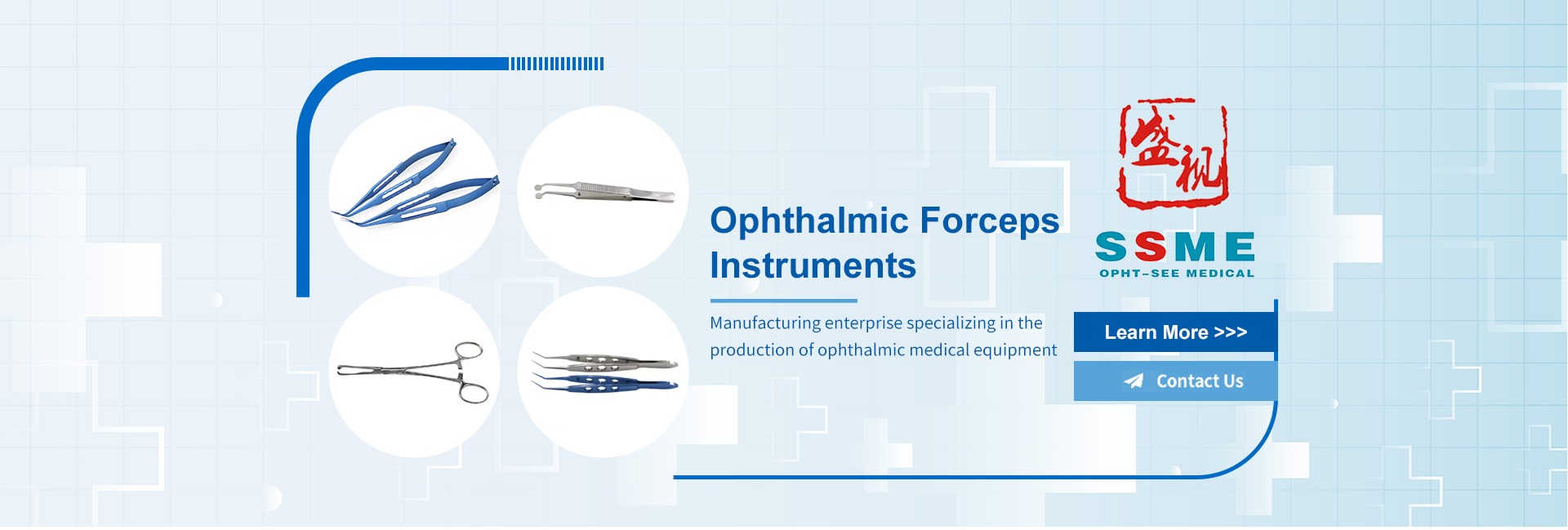 Ophthalmic Forceps Instruments

Manufacturing enterprise specializing in the production of ophthalmic medical equipment

盛视

SSME

OPHT-SEE MEDICAL

Learn More >>>

Contact Us